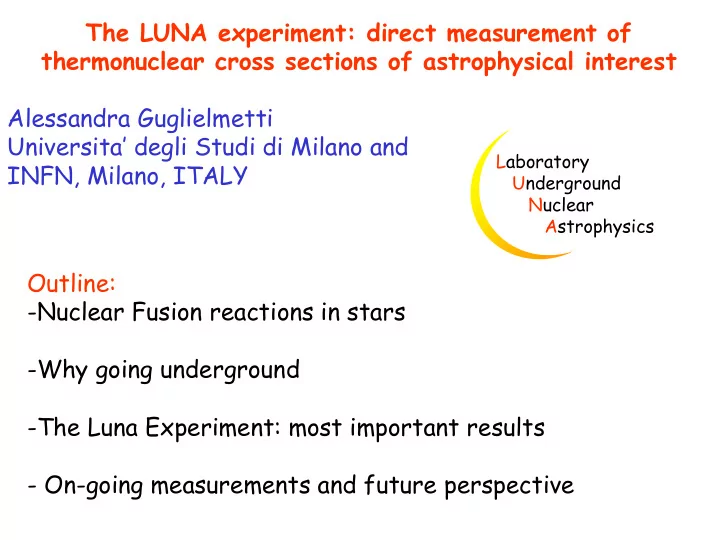 The LUNA experiment: direct measurement of thermonuclear cross sections of astrophysical interest

Alessandra Guglielmetti
Universita' degli Studi di Milano and
INFN, Milano, ITALY

Laboratory
Underground
Nuclear
Astrophysics

Outline:
-Nuclear Fusion reactions in stars

-Why going underground

-The Luna Experiment: most important results

- On-going measurements and future perspective